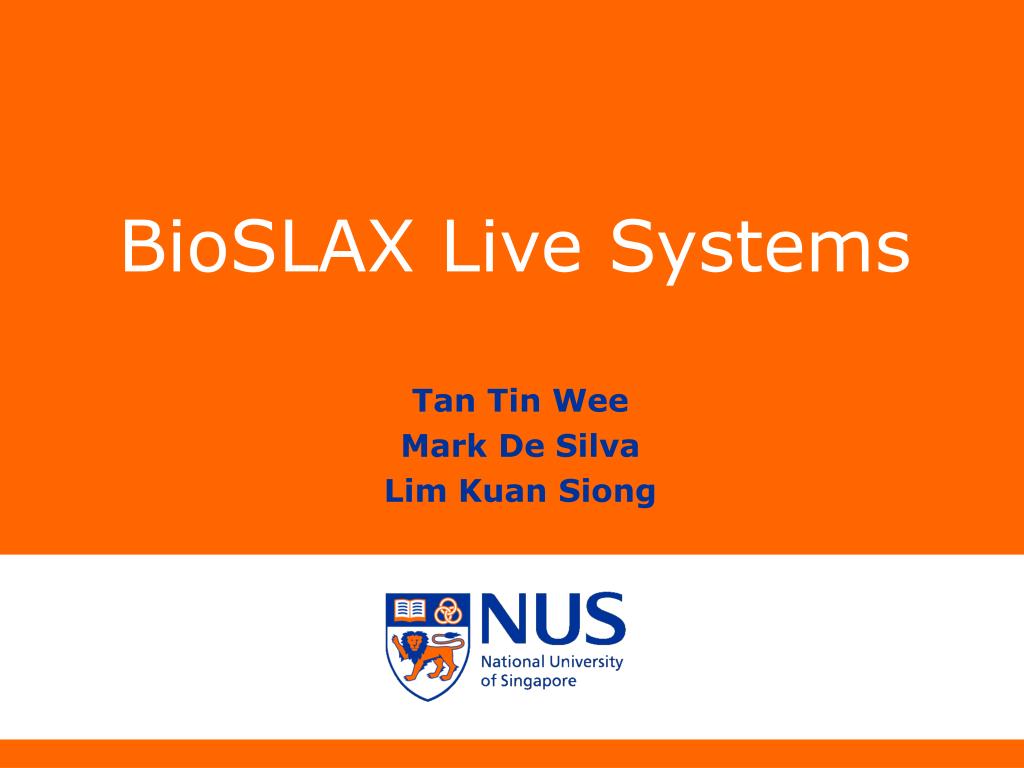 BioSLAX Live Systems

Tan Tin Wee
Mark De Silva
Lim Kuan Siong

NUS
National University of Singapore